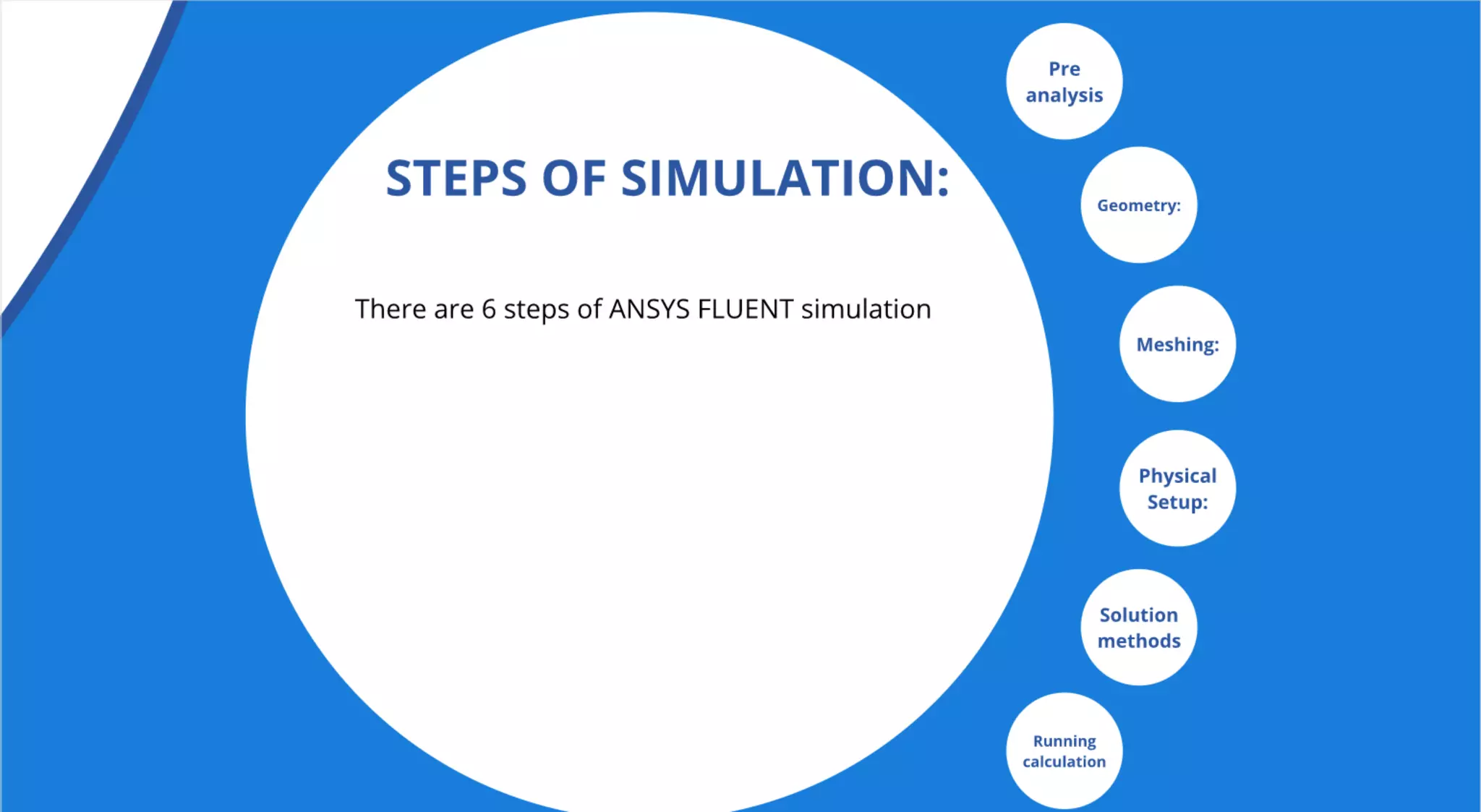 STEPS OF SIMULATION:

There are 6 steps of ANSYS FLUENT simulation

Pre analysis

Geometry:

Meshing:

Physical Setup:

Solution methods

Running calculation